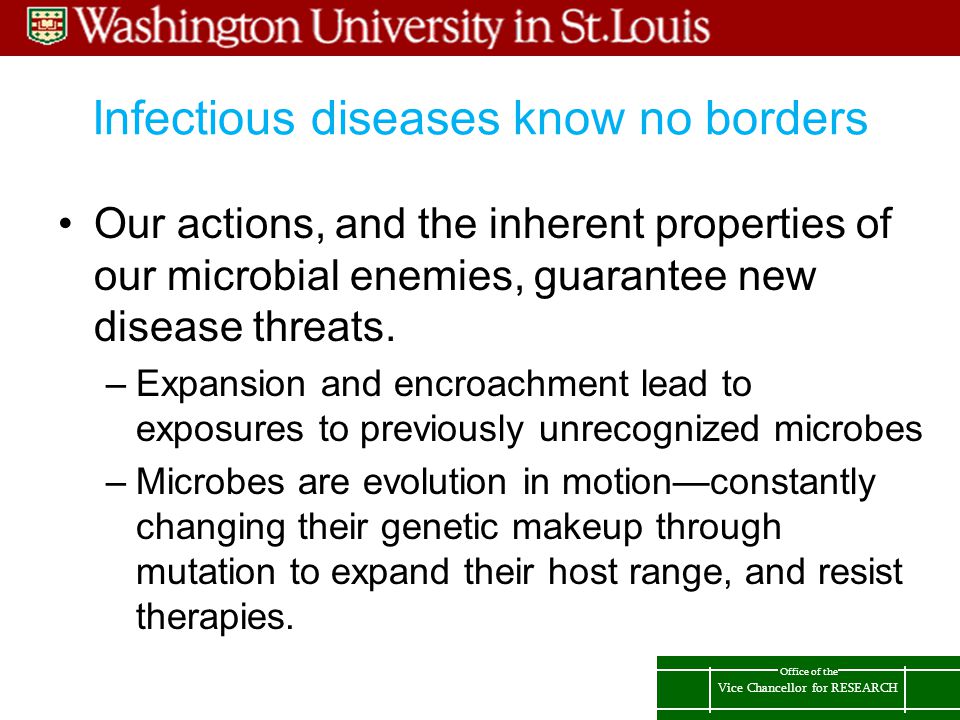 Washington University in St.Louis

Infectious diseases know no borders

• Our actions, and the inherent properties of our microbial enemies, guarantee new disease threats.

– Expansion and encroachment lead to exposures to previously unrecognized microbes

– Microbes are evolution in motion—constantly changing their genetic makeup through mutation to expand their host range, and resist therapies.

Office of the
Vice Chancellor for RESEARCH